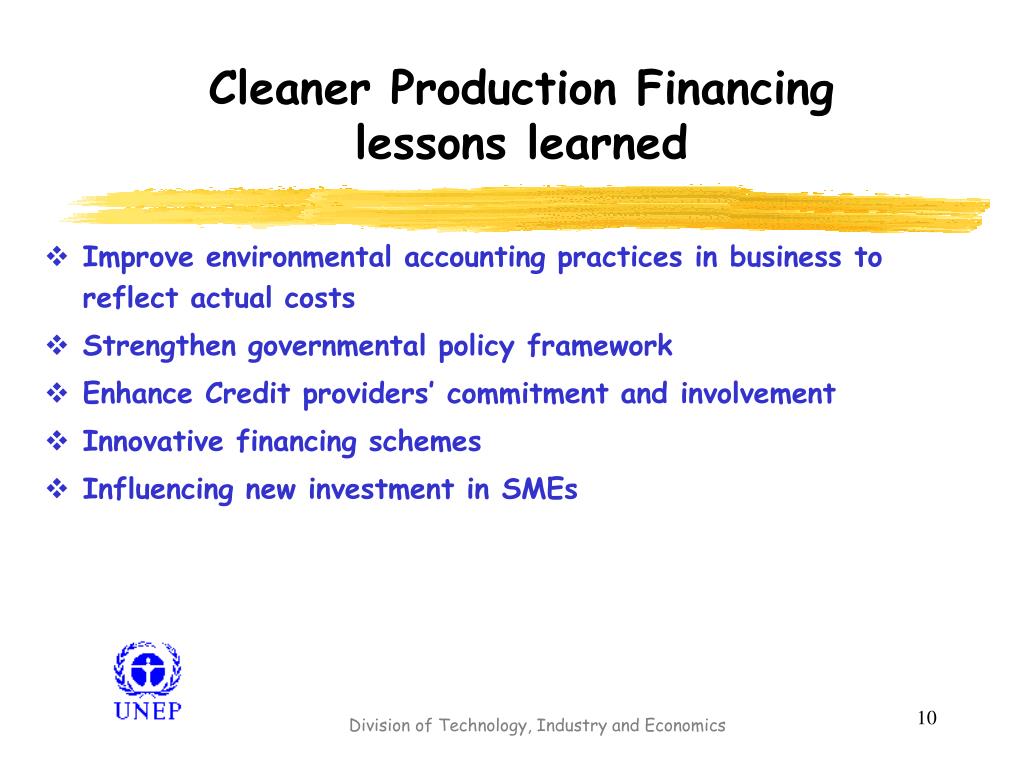 Cleaner Production Financing lessons learned

❖ Improve environmental accounting practices in business to reflect actual costs
❖ Strengthen governmental policy framework
❖ Enhance Credit providers' commitment and involvement
❖ Innovative financing schemes
❖ Influencing new investment in SMEs

UNEP

Division of Technology, Industry and Economics

10